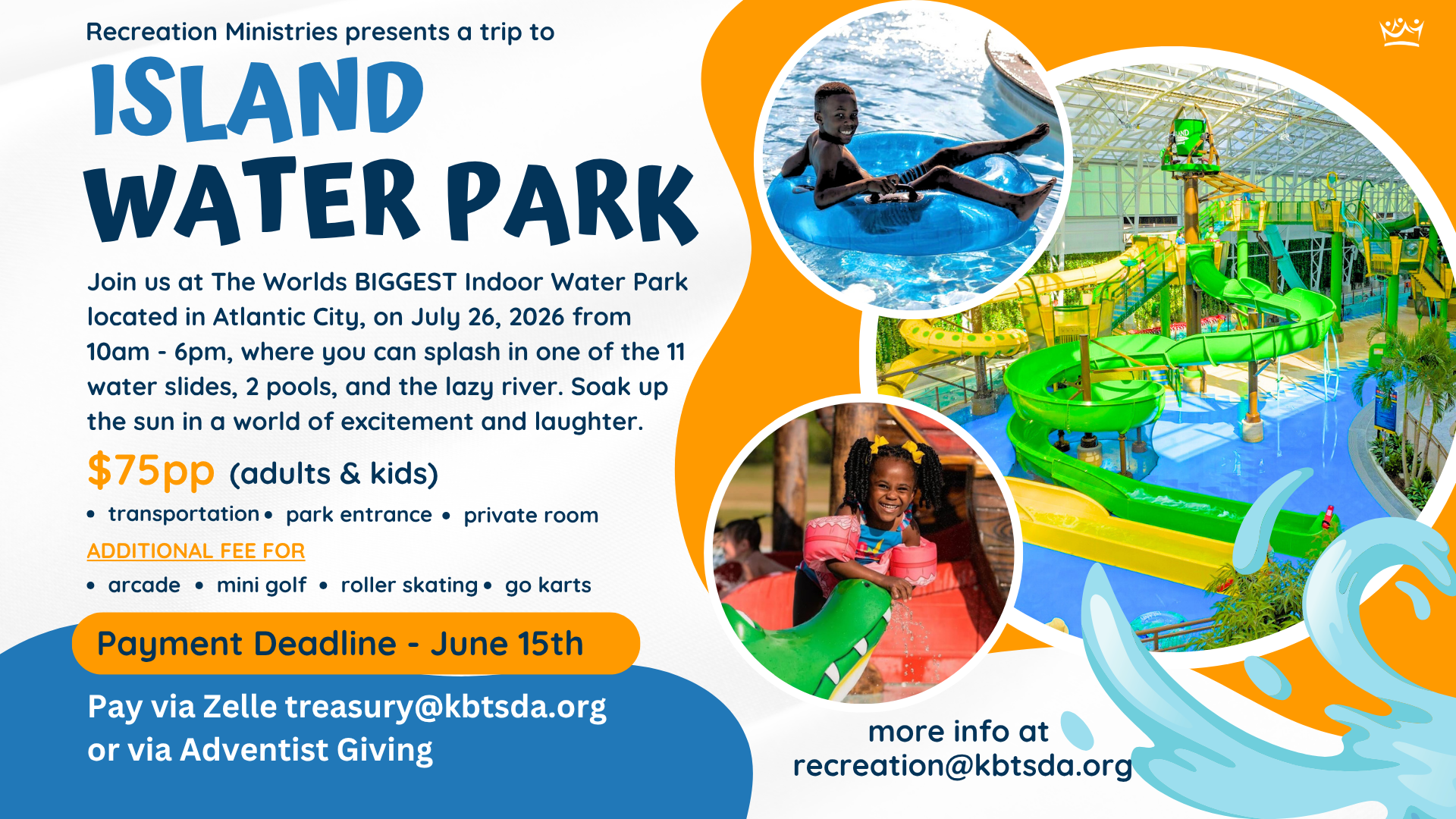 Recreation Ministries presents a trip to

ISLAND WATER PARK

Join us at The Worlds BIGGEST Indoor Water Park located in Atlantic City, on July 26, 2026 from 10am - 6pm, where you can splash in one of the 11 water slides, 2 pools, and the lazy river. Soak up the sun in a world of excitement and laughter.

$75pp (adults & kids)

• transportation • park entrance • private room

ADDITIONAL FEE FOR

• arcade • mini golf • roller skating • go karts

Payment Deadline - June 15th

Pay via Zelle treasury@kbtsda.org or via Adventist Giving

more info at recreation@kbtsda.org